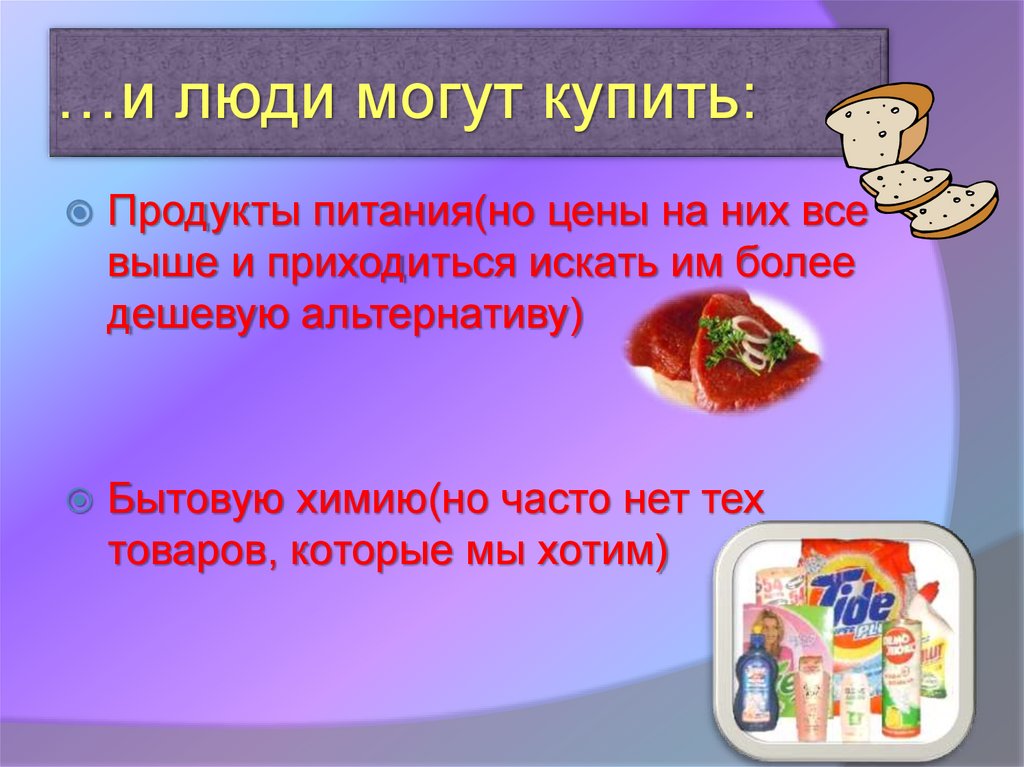 …и люди могут купить:

Продукты питания(но цены на них все выше и приходиться искать им более дешевую альтернативу)

Бытовую химию(но часто нет тех товаров, которые мы хотим)

Tide